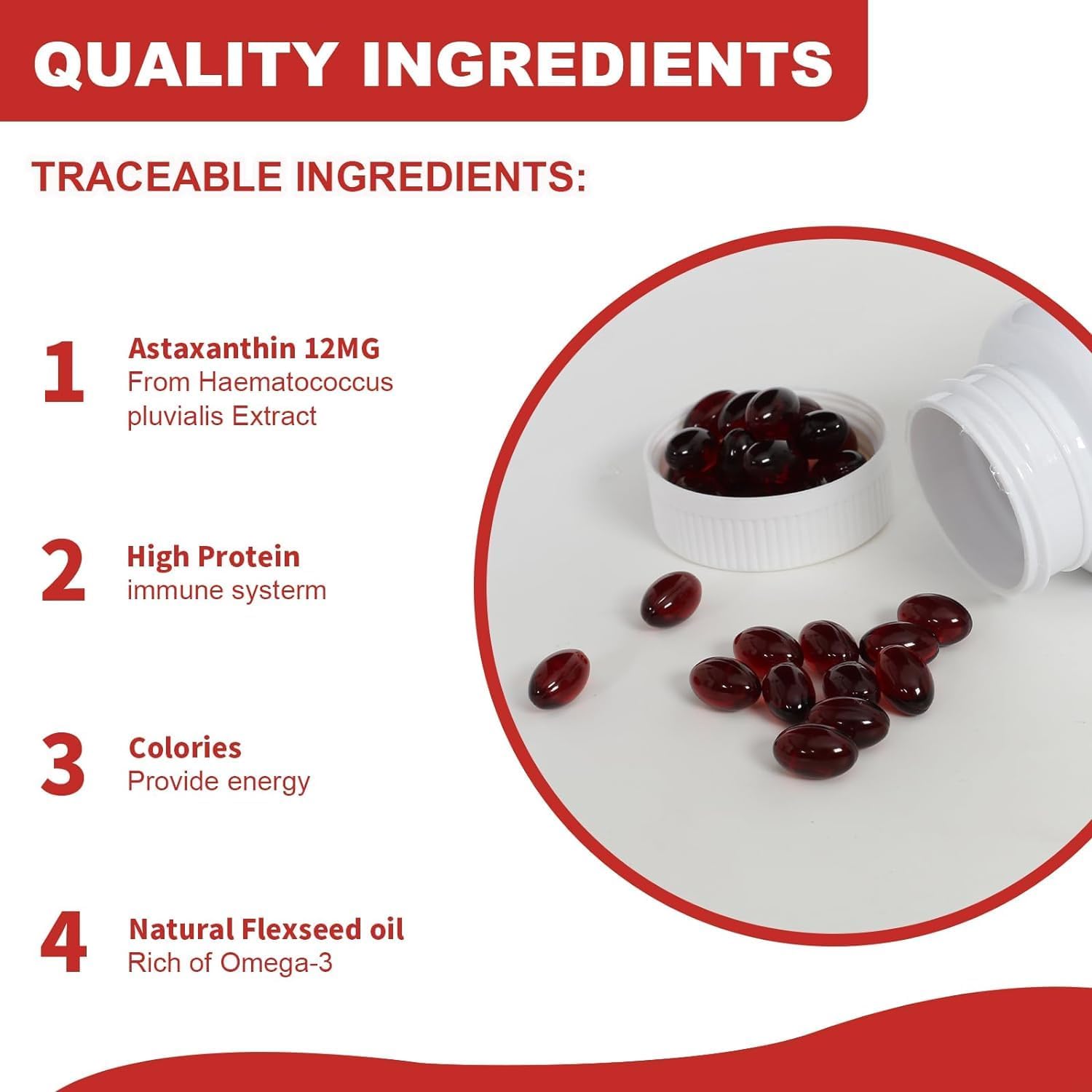 QUALITY INGREDIENTS

TRACEABLE INGREDIENTS:

1 Astaxanthin 12MG
From Haematococcus pluvialis Extract

2 High Protein
immune systerm

3 Colories
Provide energy

4 Natural Flexseed oil
Rich of Omega-3